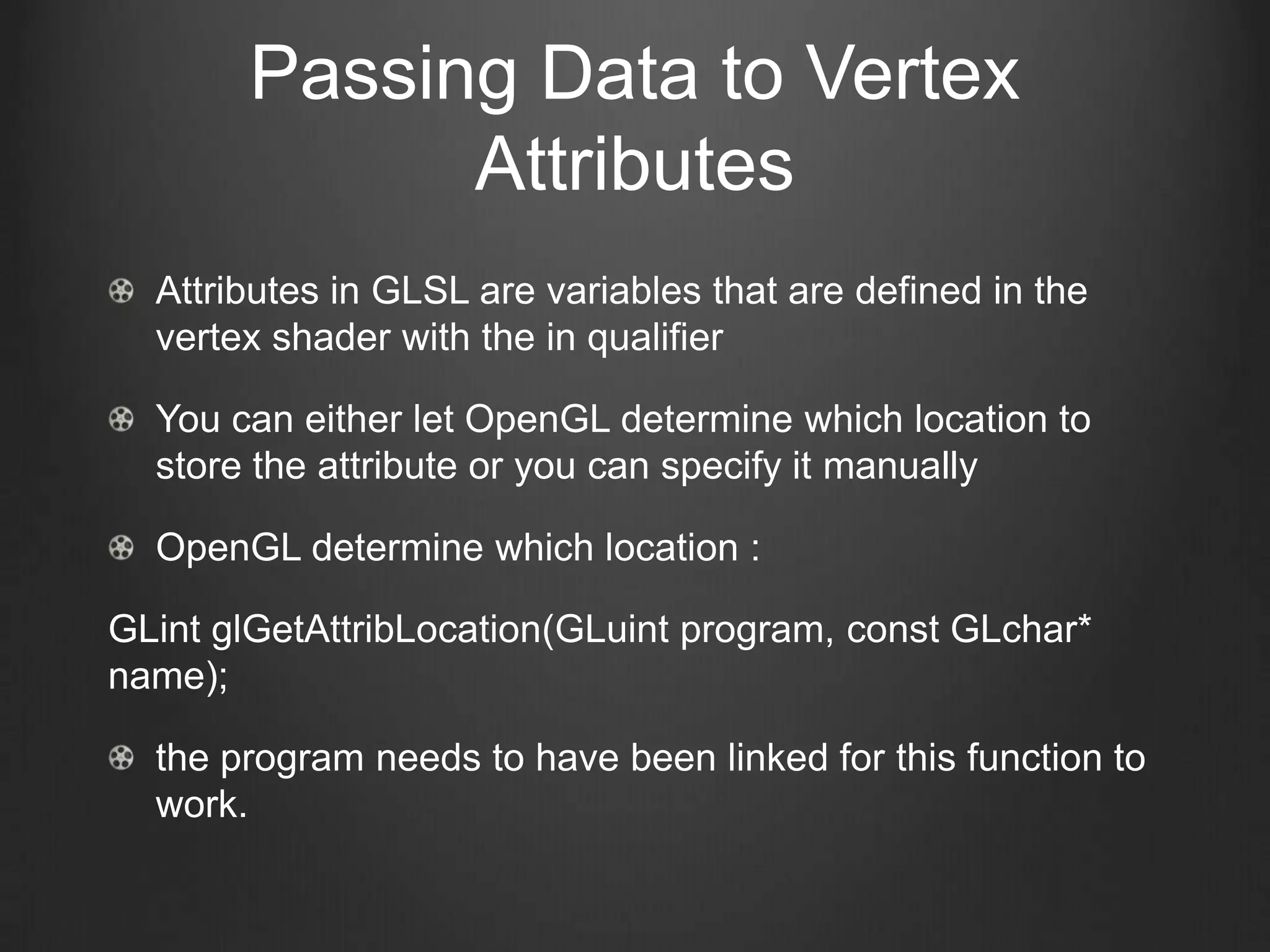 Passing Data to Vertex Attributes

Attributes in GLSL are variables that are defined in the vertex shader with the in qualifier

You can either let OpenGL determine which location to store the attribute or you can specify it manually

OpenGL determine which location :

GLint glGetAttribLocation(GLuint program, const GLchar* name);

the program needs to have been linked for this function to work.